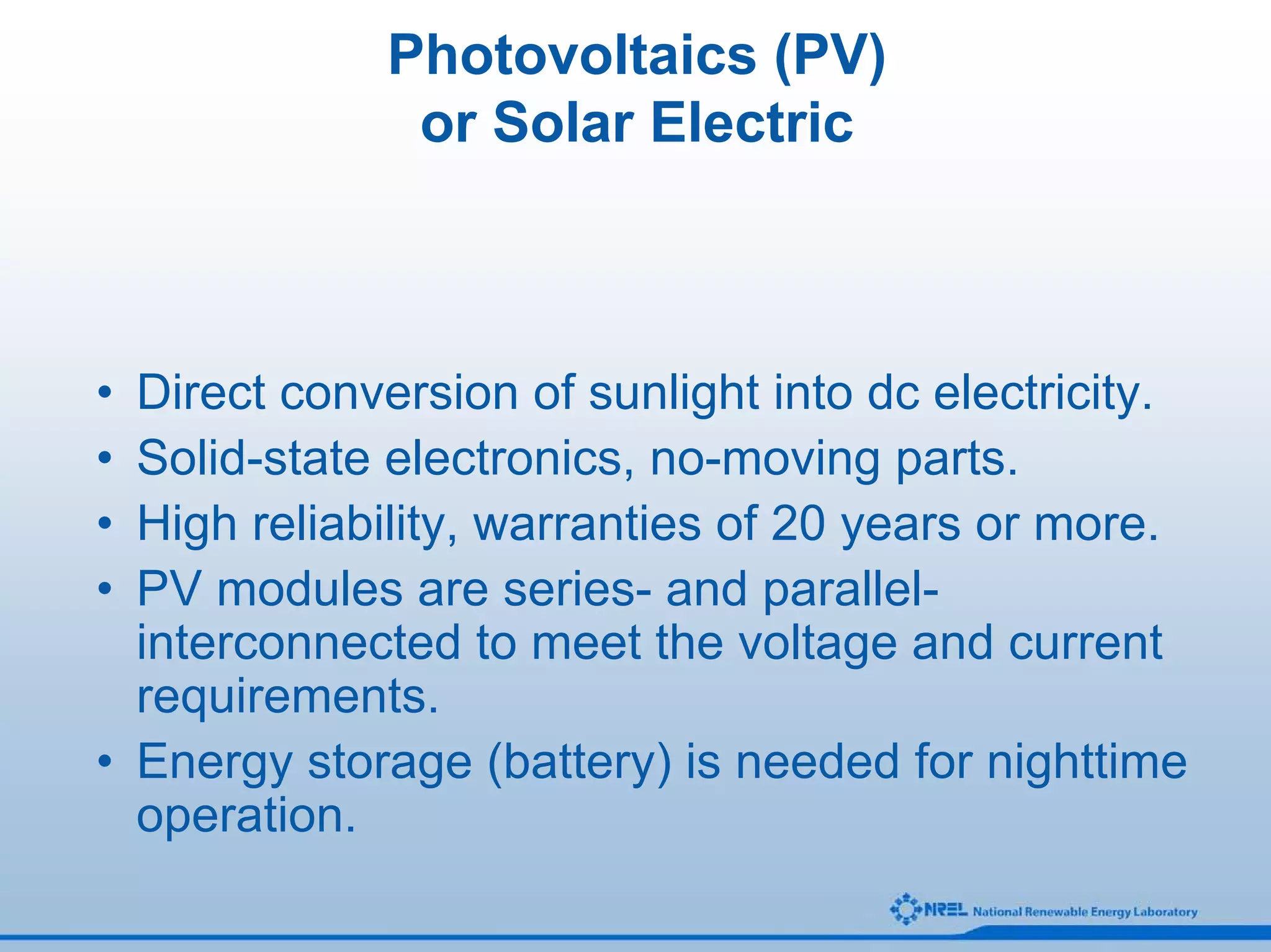 Photovoltaics (PV)
or Solar Electric

• Direct conversion of sunlight into dc electricity.
• Solid-state electronics, no-moving parts.
• High reliability, warranties of 20 years or more.
• PV modules are series- and parallel-interconnected to meet the voltage and current requirements.
• Energy storage (battery) is needed for nighttime operation.

NREL National Renewable Energy Laboratory